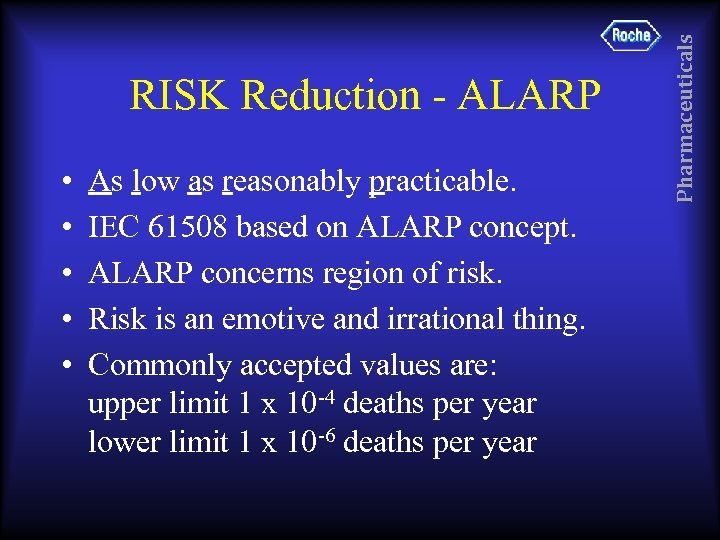 Roche

Pharmaceuticals

RISK Reduction - ALARP

• As low as reasonably practicable.
• IEC 61508 based on ALARP concept.
• ALARP concerns region of risk.
• Risk is an emotive and irrational thing.
• Commonly accepted values are:
upper limit 1 x $10^{-4}$ deaths per year
lower limit 1 x $10^{-6}$ deaths per year